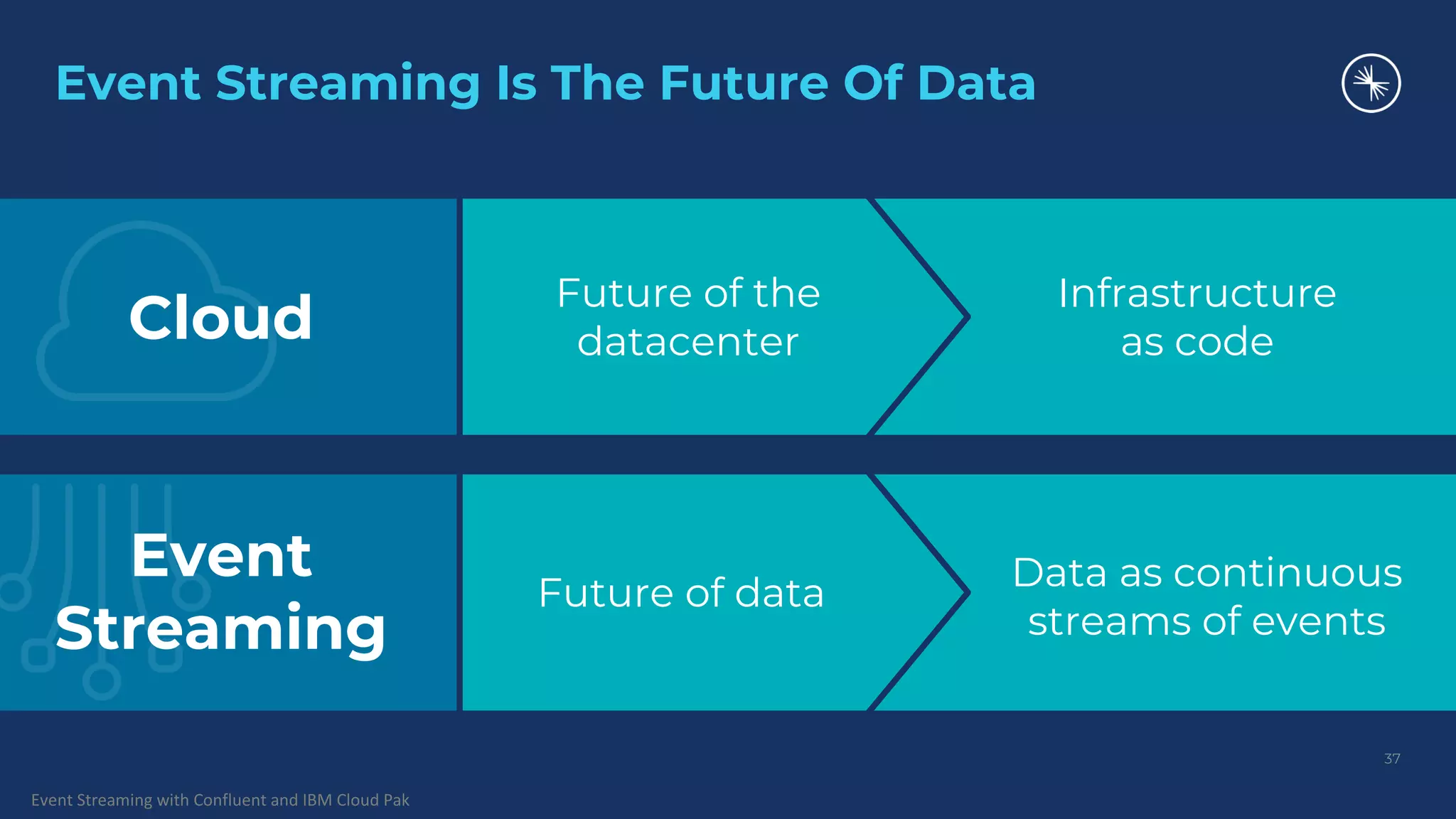 Event Streaming Is The Future Of Data

Cloud

Future of the datacenter

Infrastructure as code

Event Streaming

Future of data

Data as continuous streams of events

37

Event Streaming with Confluent and IBM Cloud Pak